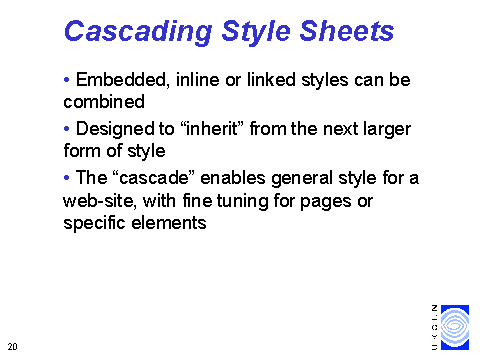 Cascading Style Sheets

• Embedded, inline or linked styles can be combined

• Designed to “inherit” from the next larger form of style

• The “cascade” enables general style for a web-site, with fine tuning for pages or specific elements

20

UKOLN